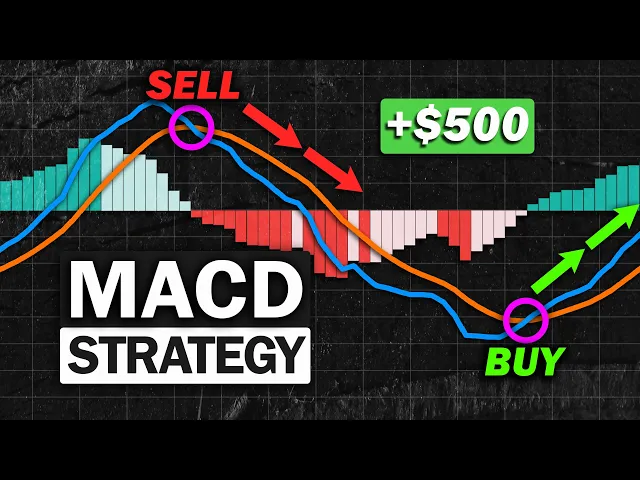 SELL

+$500

MACD
STRATEGY

BUY